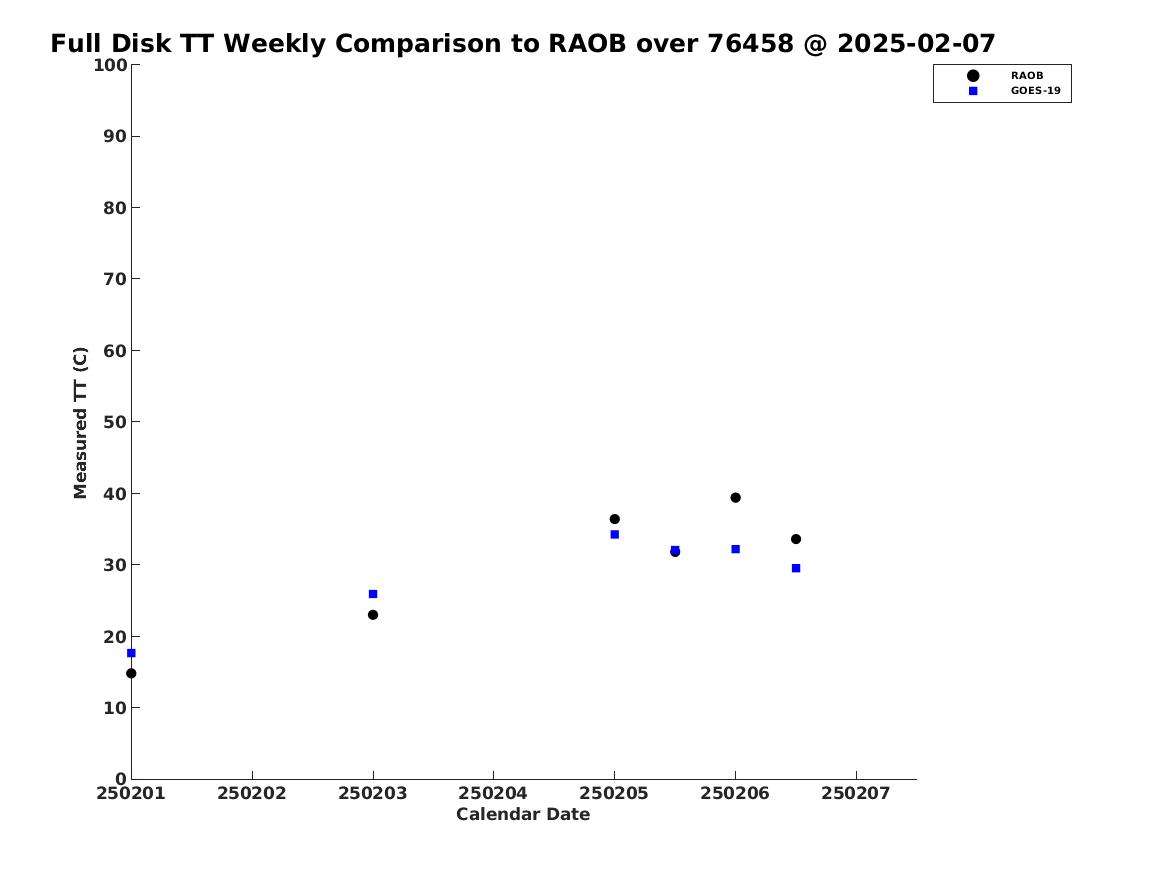 Full Disk TT Weekly Comparison to RAOB over 76458 @ 2025-02-07

RAOB
GOES-19

Measured TT (C)

100
90
80
70
60
50
40
30
20
10
0

250201
250202
250203
250204
250205
250206
250207

Calendar Date